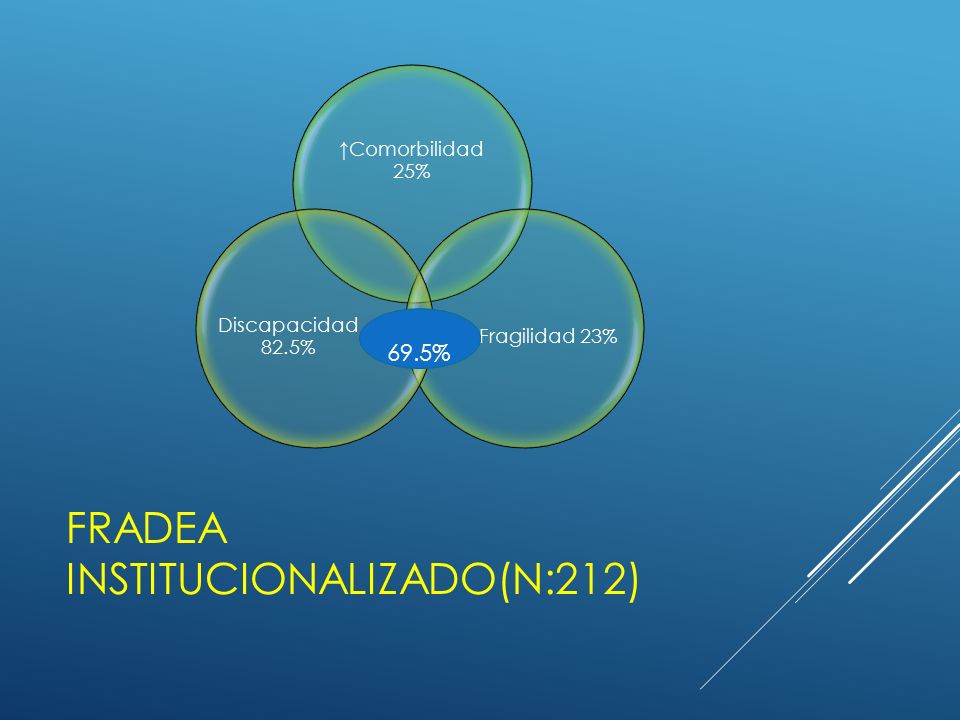 ↑Comorbilidad 25%

Discapacidad 82.5%

69.5%

Fragilidad 23%

FRADEA INSTITUCIONALIZADO(N:212)